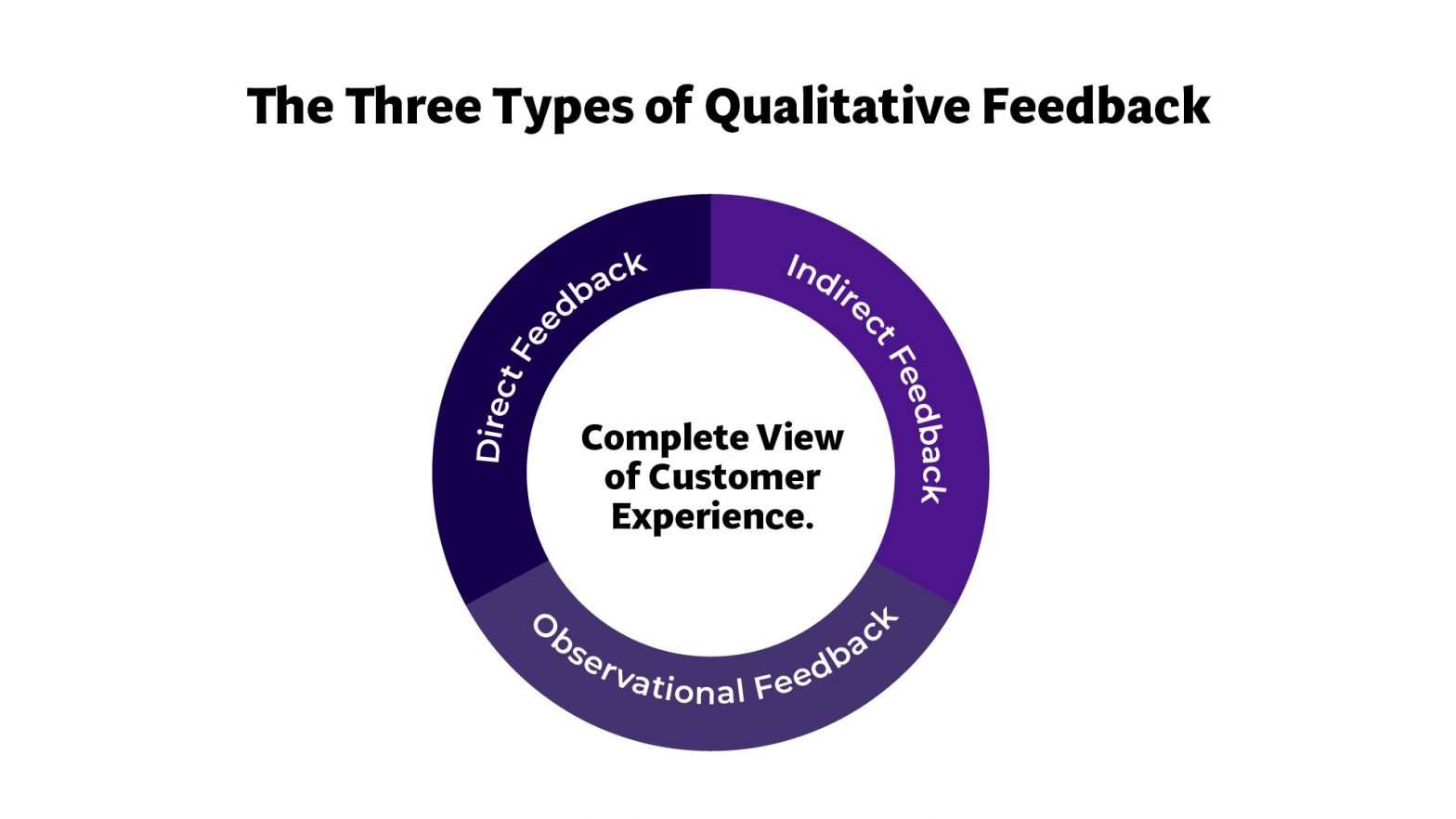 The Three Types of Qualitative Feedback

Direct Feedback

Indirect Feedback

Complete View of Customer Experience.

Observational Feedback